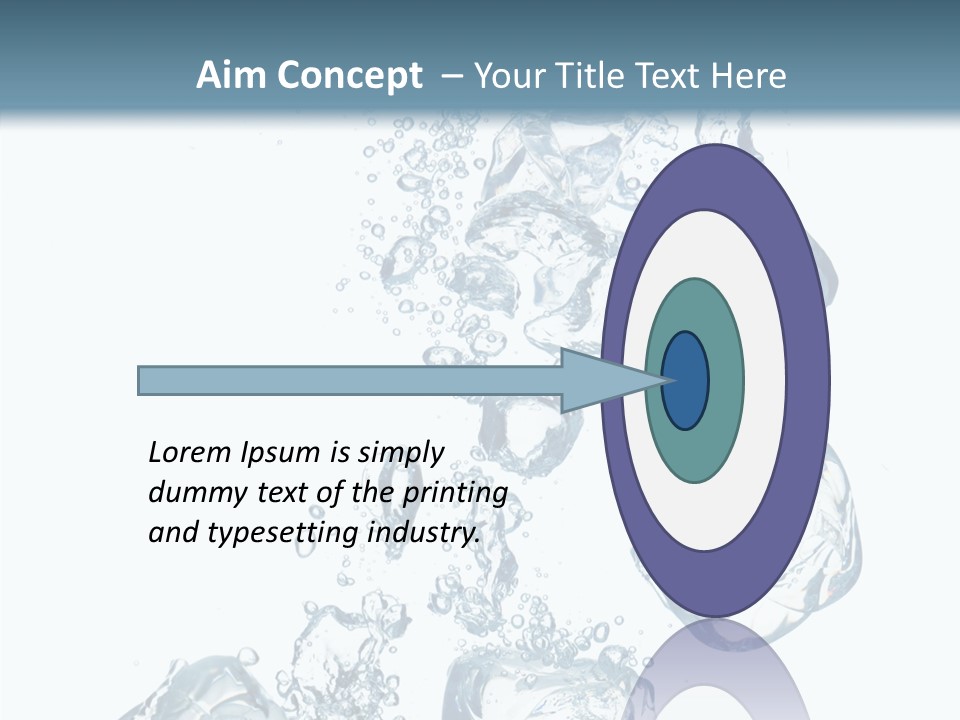 Aim Concept – Your Title Text Here

Lorem Ipsum is simply dummy text of the printing and typesetting industry.